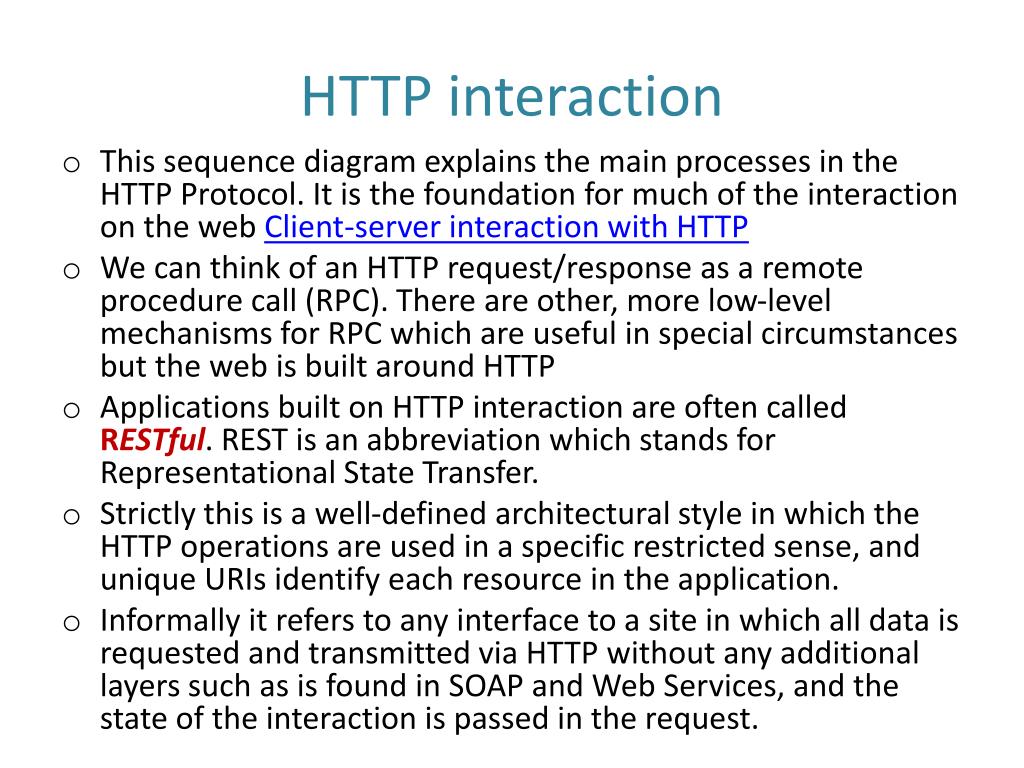 HTTP interaction

o This sequence diagram explains the main processes in the HTTP Protocol. It is the foundation for much of the interaction on the web Client-server interaction with HTTP

o We can think of an HTTP request/response as a remote procedure call (RPC). There are other, more low-level mechanisms for RPC which are useful in special circumstances but the web is built around HTTP

o Applications built on HTTP interaction are often called RESTful. REST is an abbreviation which stands for Representational State Transfer.

o Strictly this is a well-defined architectural style in which the HTTP operations are used in a specific restricted sense, and unique URIs identify each resource in the application.

o Informally it refers to any interface to a site in which all data is requested and transmitted via HTTP without any additional layers such as is found in SOAP and Web Services, and the state of the interaction is passed in the request.